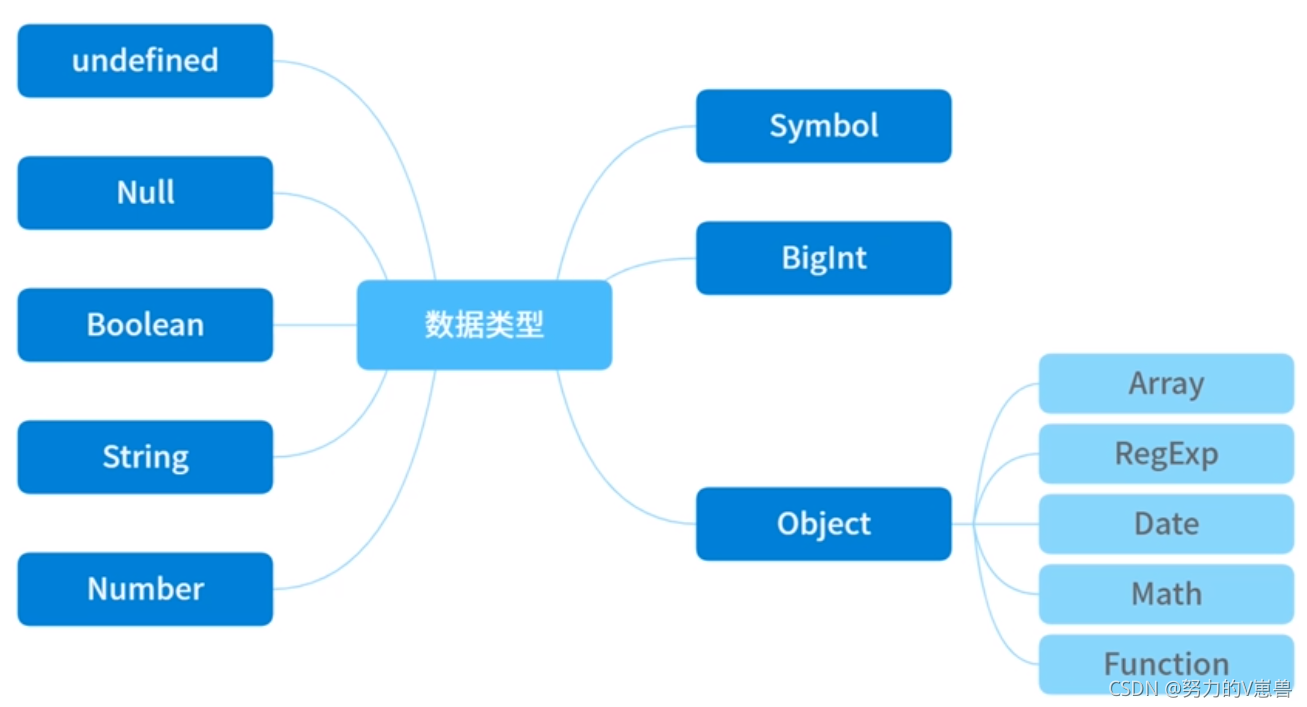 undefined

Null

Boolean

String

Number

数据类型

Symbol

BigInt

Object

Array

RegExp

Date

Math

Function

CSDN @努力的V崽兽